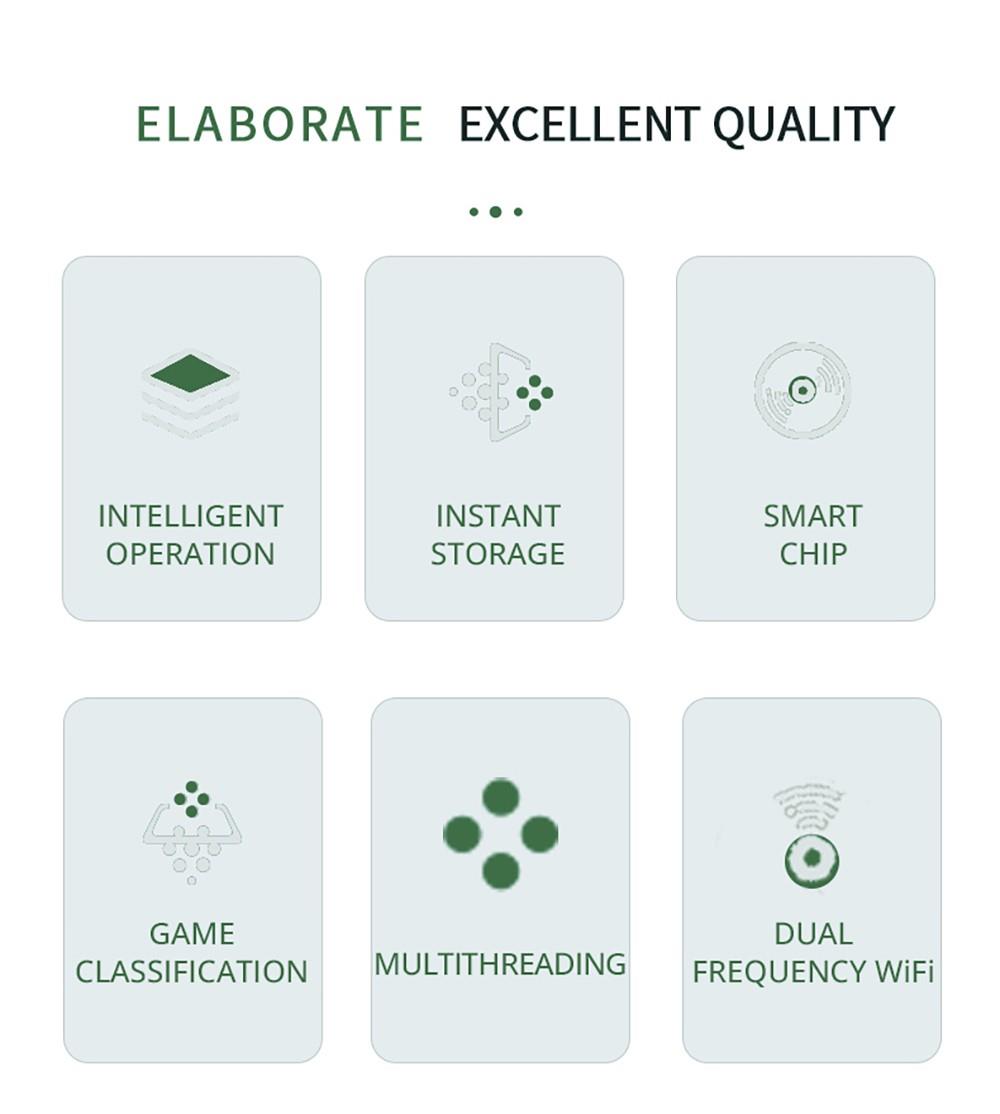 ELABORATE EXCELLENT QUALITY

INTELLIGENT OPERATION

INSTANT STORAGE

SMART CHIP

GAME CLASSIFICATION

MULTITHREADING

DUAL FREQUENCY WiFi